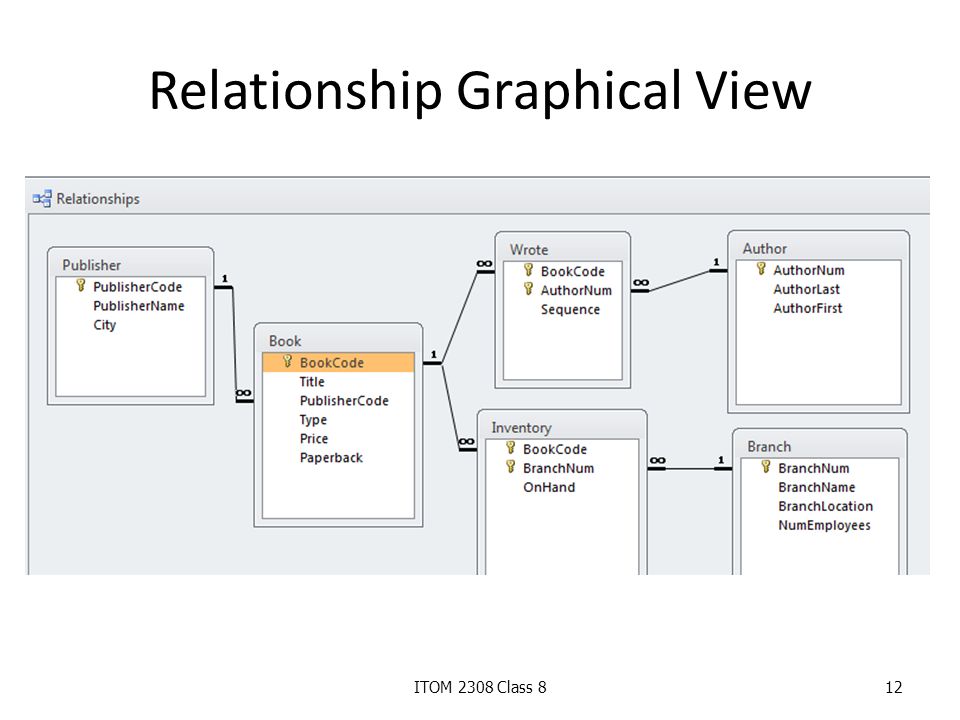 Relationship Graphical View

Relationships

Publisher
PublisherCode
PublisherName
City

1

∞

Book
BookCode
Title
PublisherCode
Type
Price
Paperback

1

∞

Wrote
BookCode
AuthorNum
Sequence

∞

1

Author
AuthorNum
AuthorLast
AuthorFirst

∞

Inventory
BookCode
BranchNum
OnHand

∞

1

Branch
BranchNum
BranchName
BranchLocation
NumEmployees

ITOM 2308 Class 8

12